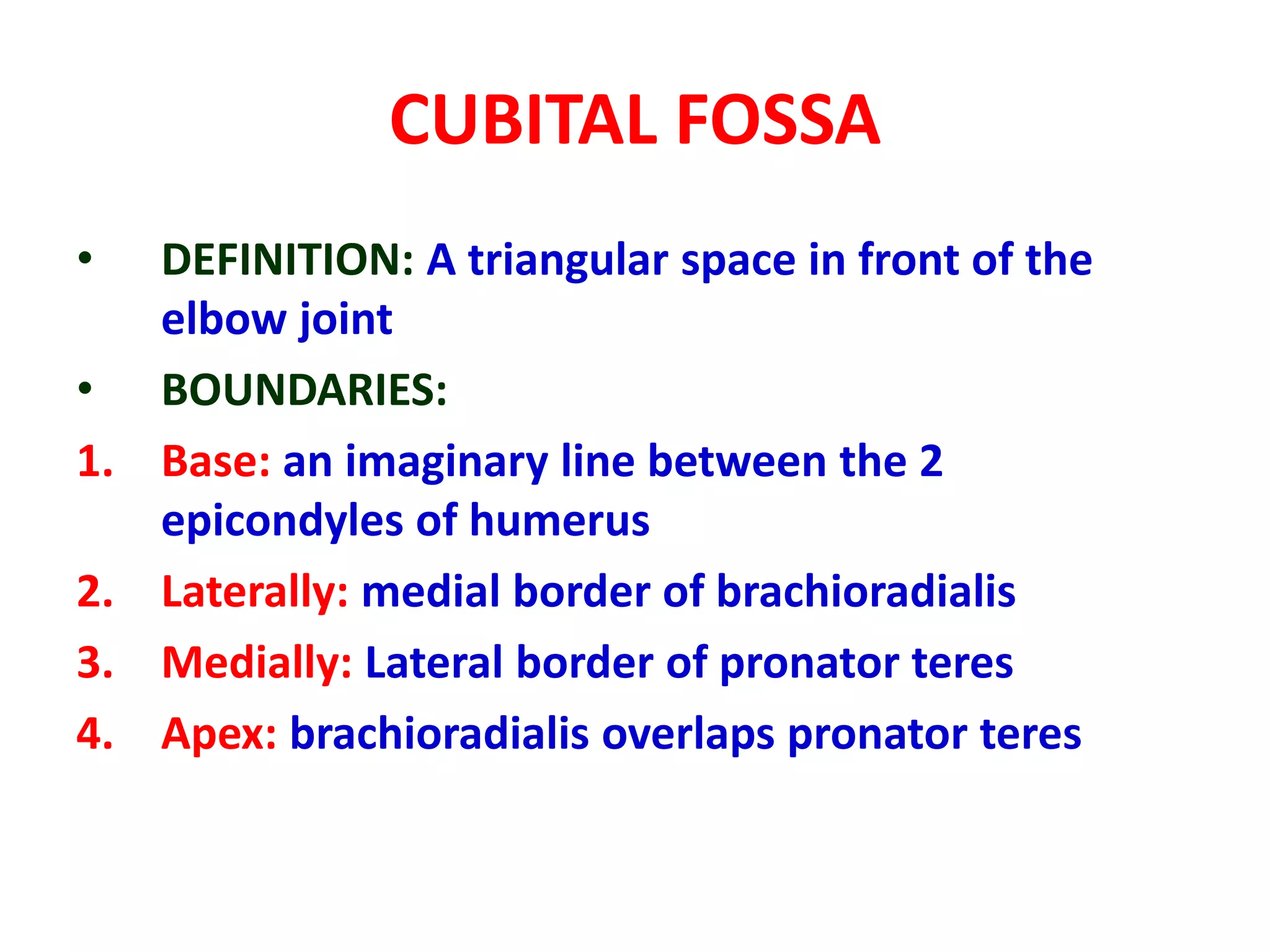 CUBITAL FOSSA

• DEFINITION: A triangular space in front of the elbow joint
• BOUNDARIES:
1. Base: an imaginary line between the 2 epicondyles of humerus
2. Laterally: medial border of brachioradialis
3. Medially: Lateral border of pronator teres
4. Apex: brachioradialis overlaps pronator teres